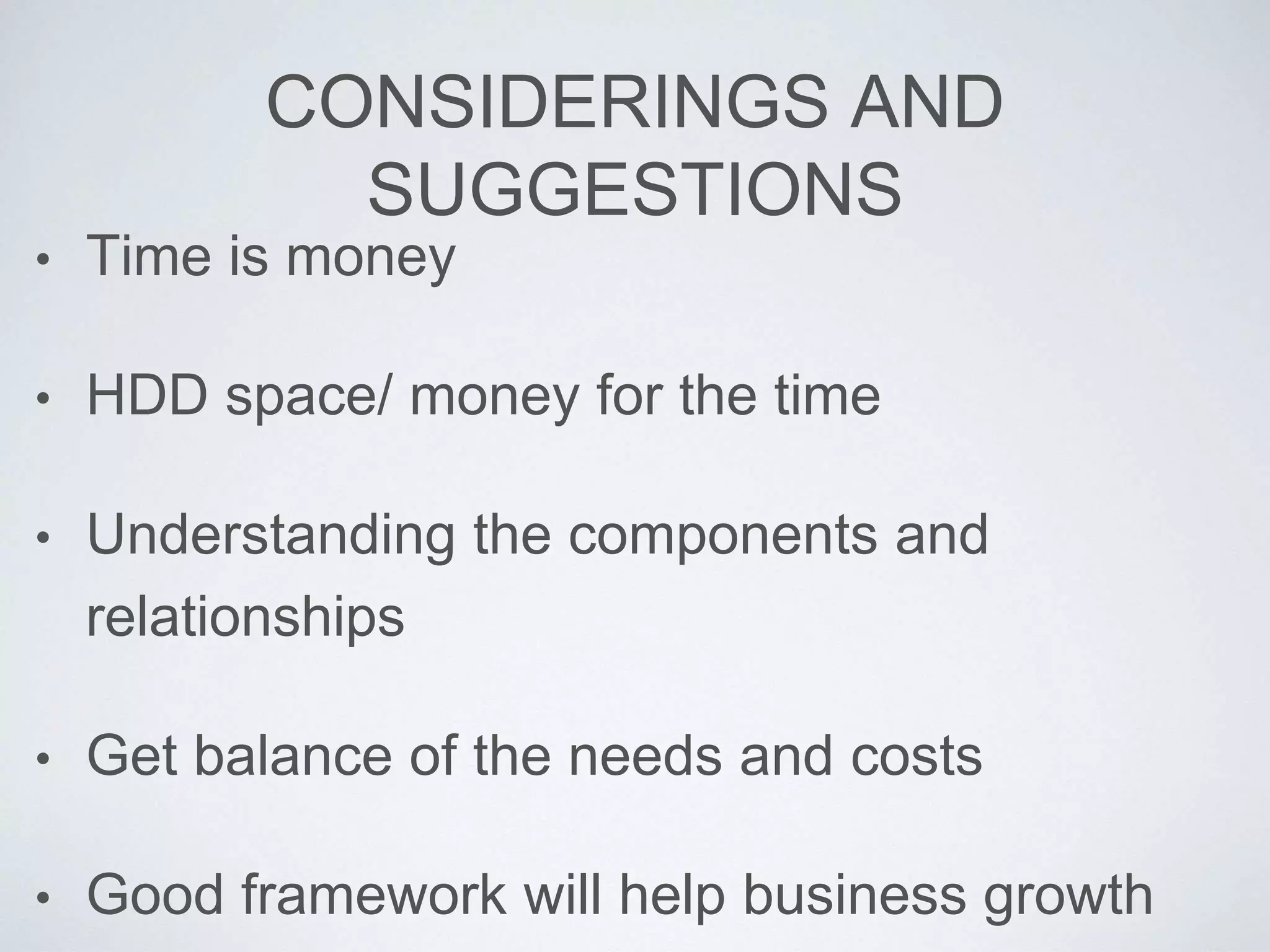 CONSIDERINGS AND SUGGESTIONS

• Time is money

• HDD space/ money for the time

• Understanding the components and relationships

• Get balance of the needs and costs

• Good framework will help business growth